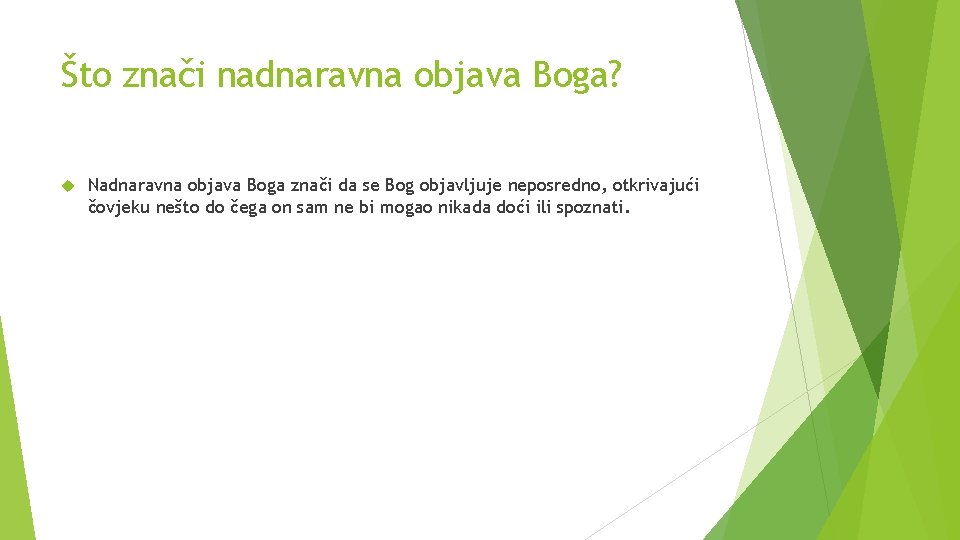 Što znači nadnaravna objava Boga?

Nadnaravna objava Boga znači da se Bog objavljuje neposredno, otkrivajući čovjeku nešto do čega on sam ne bi mogao nikada doći ili spoznati.